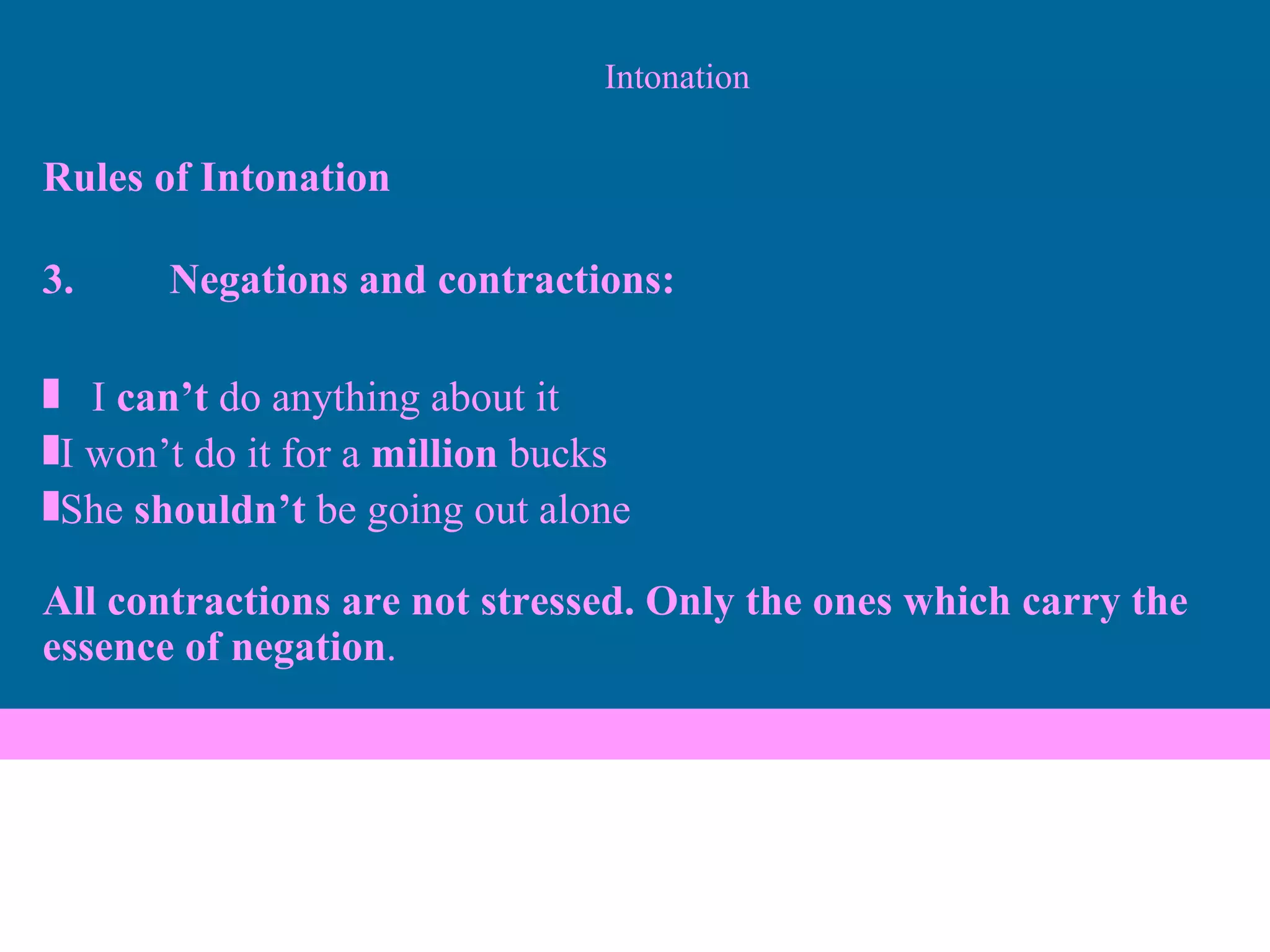 Intonation

Rules of Intonation

3. Negations and contractions:

I can’t do anything about it
I won’t do it for a million bucks
She shouldn’t be going out alone

All contractions are not stressed. Only the ones which carry the essence of negation.